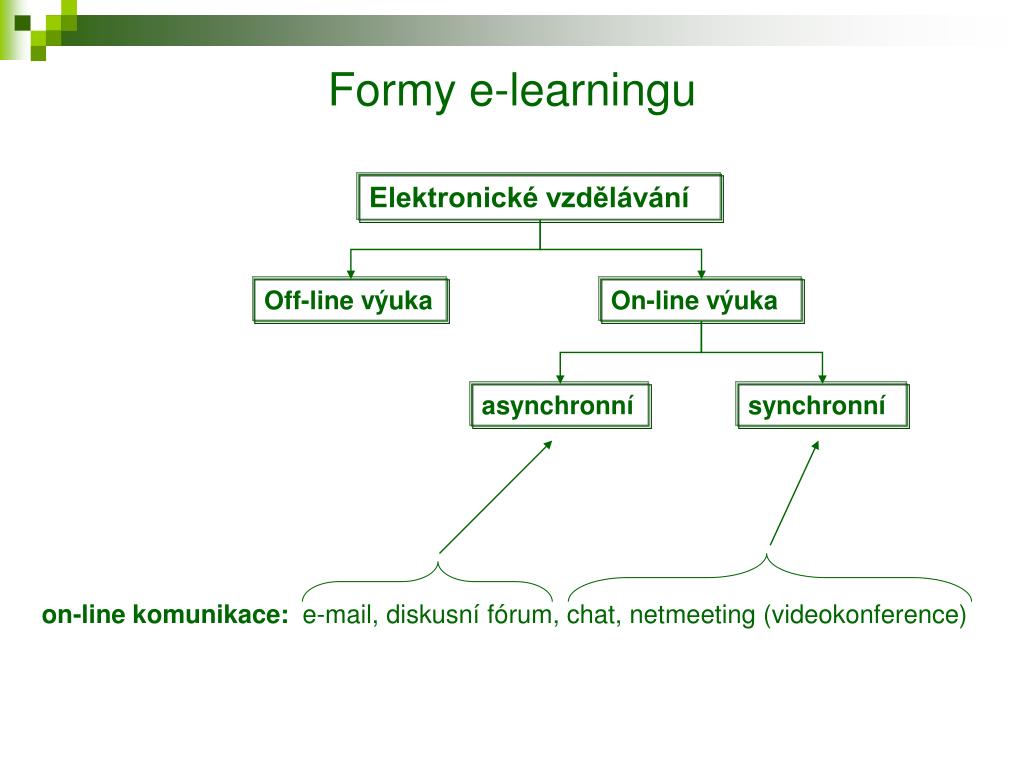 Formy e-learningu

Elektronické vzdělávání

Off-line výuka

On-line výuka

asynchronní

synchronní

on-line komunikace: e-mail, diskusní fórum, chat, netmeeting (videokonference)